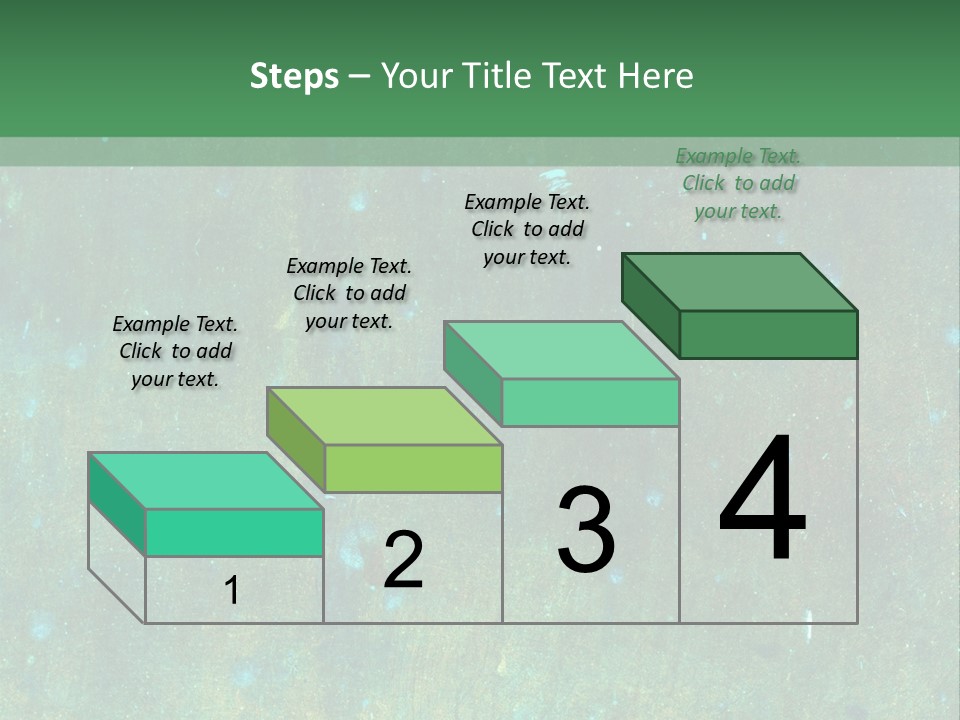 Steps – Your Title Text Here

Example Text. Click to add your text.

Example Text. Click to add your text.

Example Text. Click to add your text.

Example Text. Click to add your text.

1

2

3

4